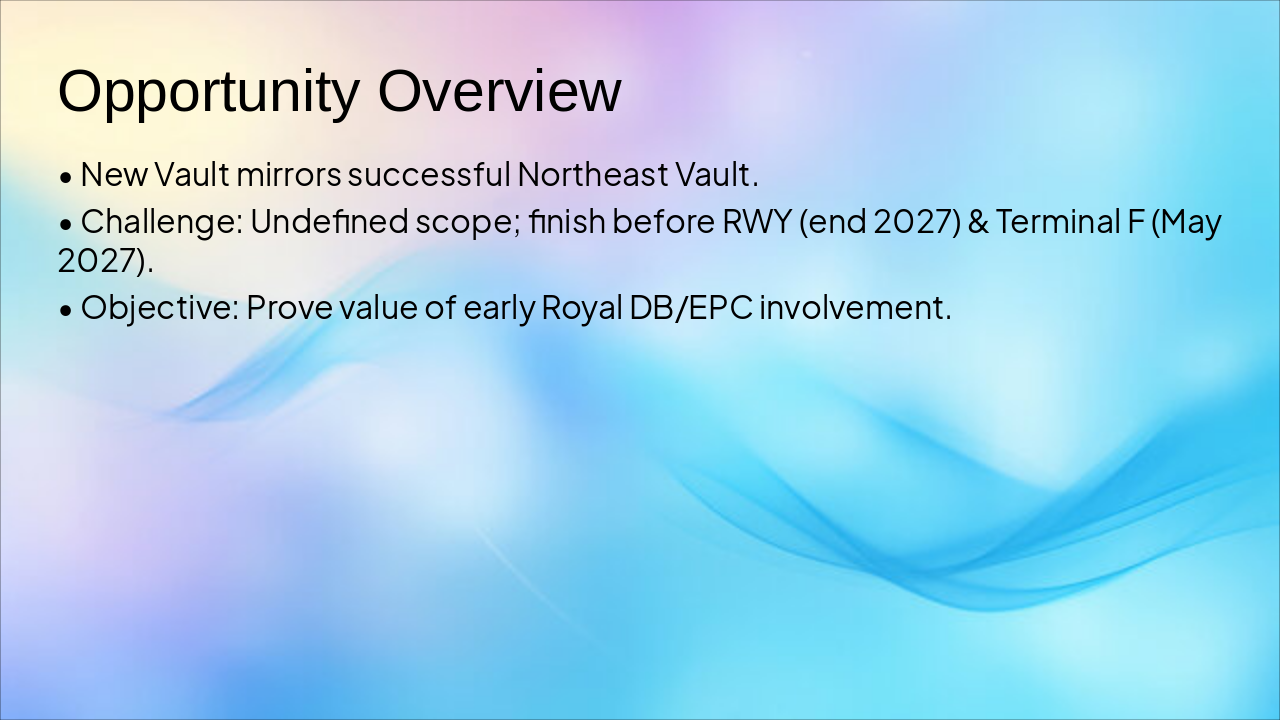 Opportunity Overview

• New Vault mirrors successful Northeast Vault.

• Challenge: Undefined scope; finish before RWY (end 2027) & Terminal F (May 2027).

• Objective: Prove value of early Royal DB/EPC involvement.